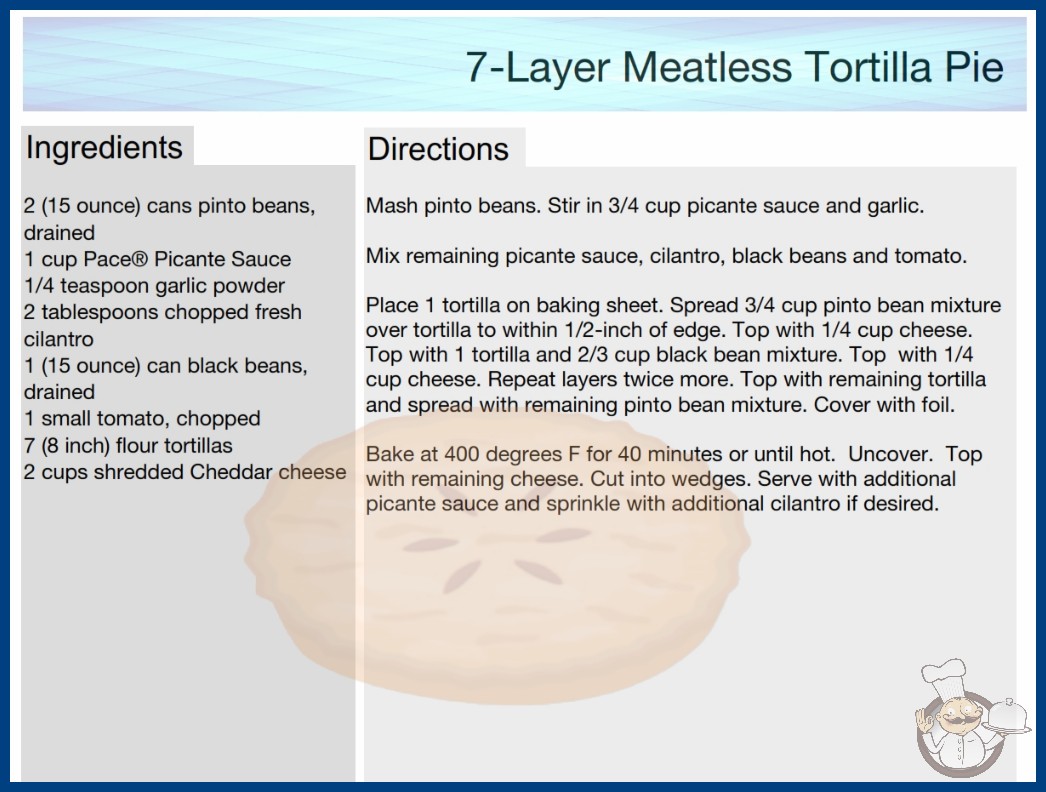 7-Layer Meatless Tortilla Pie

Ingredients

2 (15 ounce) cans pinto beans, drained
1 cup Pace® Picante Sauce
1/4 teaspoon garlic powder
2 tablespoons chopped fresh cilantro
1 (15 ounce) can black beans, drained
1 small tomato, chopped
7 (8 inch) flour tortillas
2 cups shredded Cheddar cheese

Directions

Mash pinto beans. Stir in 3/4 cup picante sauce and garlic.

Mix remaining picante sauce, cilantro, black beans and tomato.

Place 1 tortilla on baking sheet. Spread 3/4 cup pinto bean mixture over tortilla to within 1/2-inch of edge. Top with 1/4 cup cheese. Top with 1 tortilla and 2/3 cup black bean mixture. Top with 1/4 cup cheese. Repeat layers twice more. Top with remaining tortilla and spread with remaining pinto bean mixture. Cover with foil.

Bake at 400 degrees F for 40 minutes or until hot. Uncover. Top with remaining cheese. Cut into wedges. Serve with additional picante sauce and sprinkle with additional cilantro if desired.